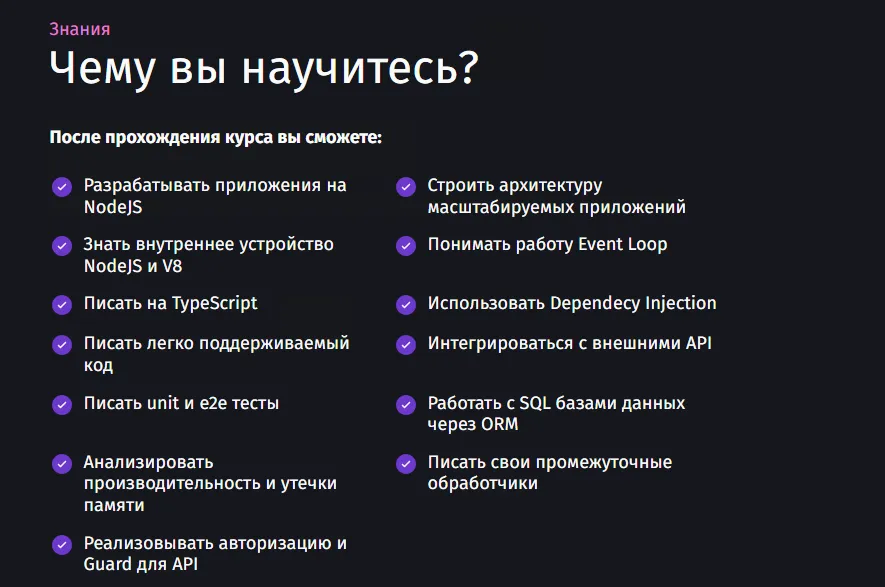 Знания

Чему вы научитесь?

После прохождения курса вы сможете:

Разрабатывать приложения на NodeJS

Знать внутреннее устройство NodeJS и V8

Писать на TypeScript

Писать легко поддерживаемый код

Писать unit и e2e тесты

Анализировать производительность и утечки памяти

Реализовывать авторизацию и Guard для API

Строить архитектуру масштабируемых приложений

Понимать работу Event Loop

Использовать Dependecy Injection

Интегрироваться с внешними API

Работать с SQL базами данных через ORM

Писать свои промежуточные обработчики